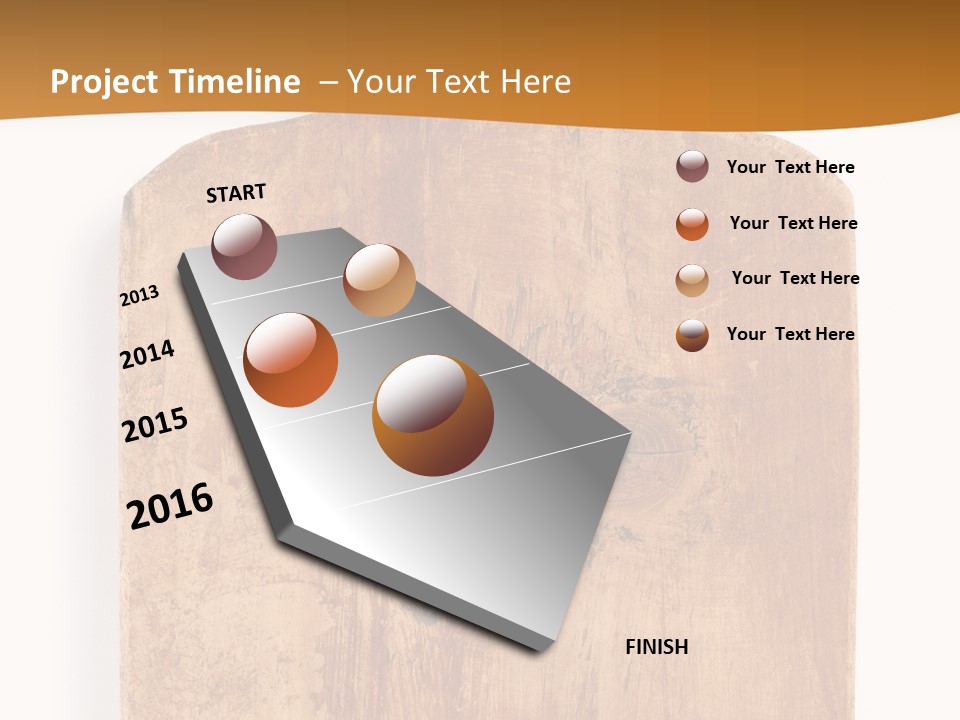 Project Timeline – Your Text Here

START

2013

2014

2015

2016

FINISH

Your Text Here

Your Text Here

Your Text Here

Your Text Here